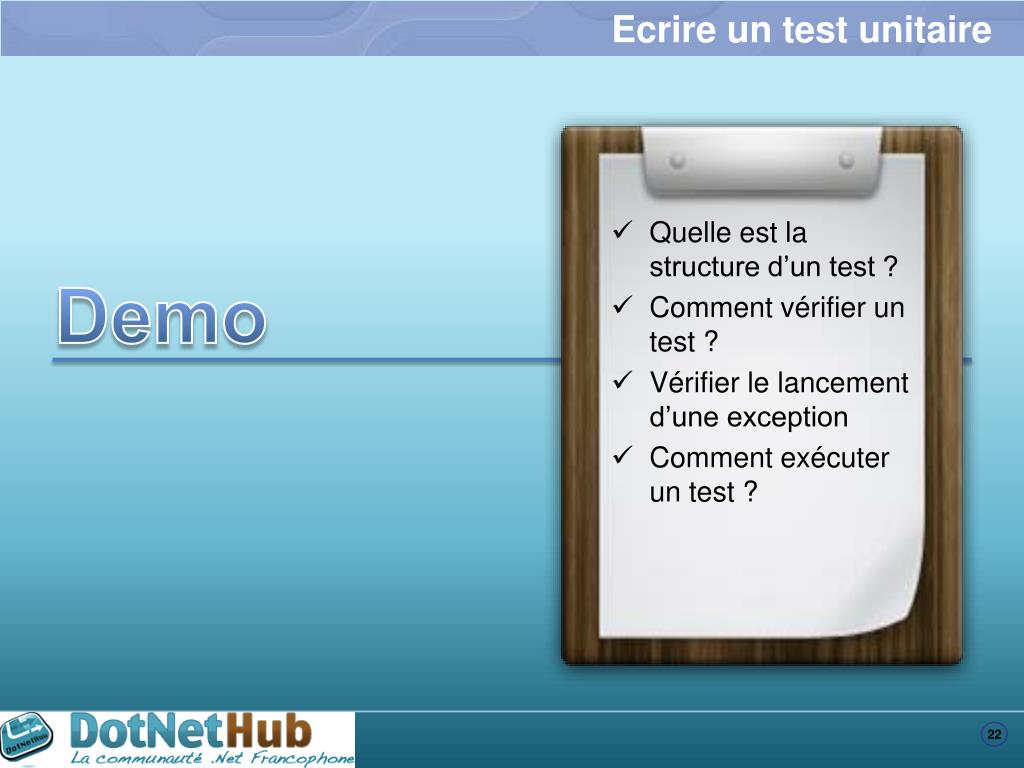 Ecrire un test unitaire

Demo

✓ Quelle est la structure d’un test ?
✓ Comment vérifier un test ?
✓ Vérifier le lancement d’une exception
✓ Comment exécuter un test ?

DotNetHub
DotNetHub
La communauté .Net Francophone

22